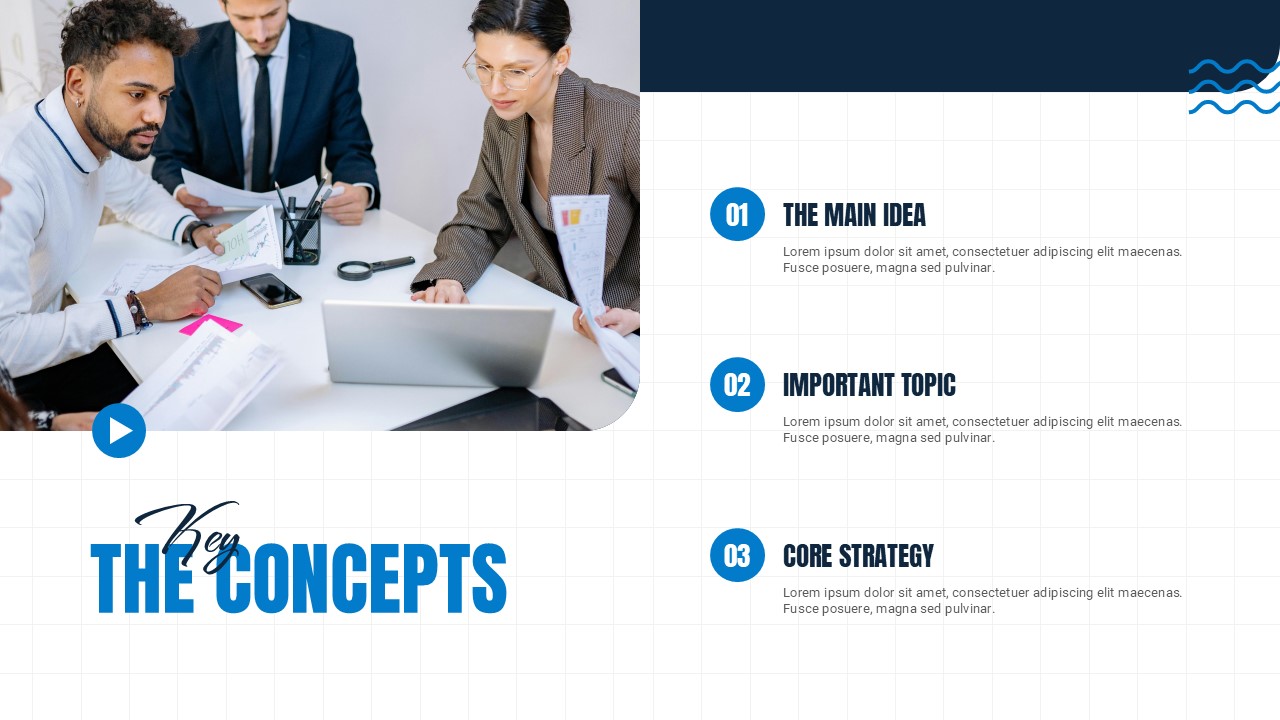 Key
THE CONCEPTS

01
THE MAIN IDEA
Lorem ipsum dolor sit amet, consectetuer adipiscing elit maecenas. Fusce posuere, magna sed pulvinar.

02
IMPORTANT TOPIC
Lorem ipsum dolor sit amet, consectetuer adipiscing elit maecenas. Fusce posuere, magna sed pulvinar.

03
CORE STRATEGY
Lorem ipsum dolor sit amet, consectetuer adipiscing elit maecenas. Fusce posuere, magna sed pulvinar.